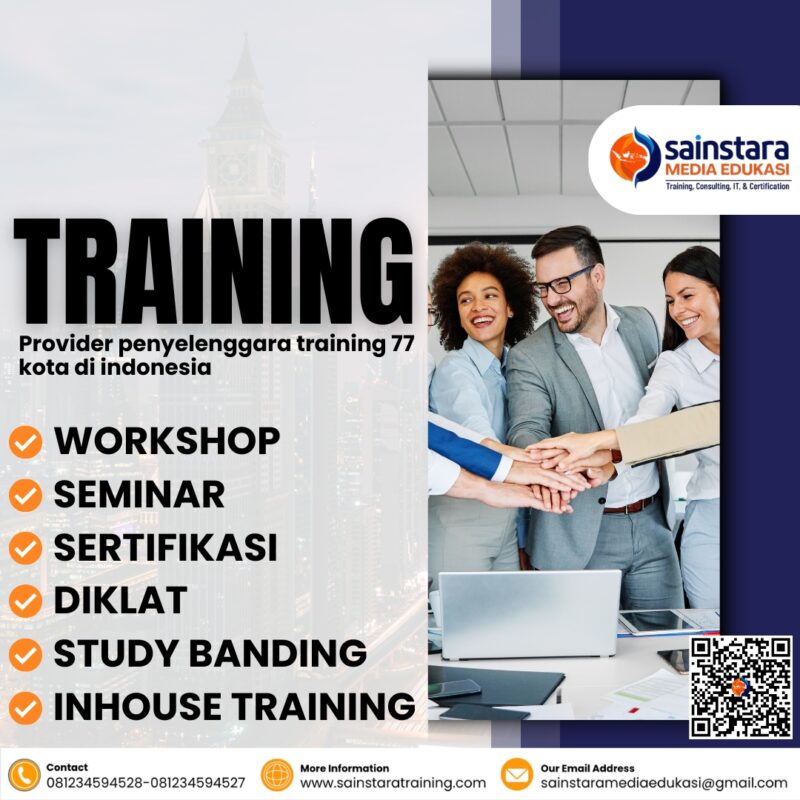 sainstara
MEDIA EDUKASI
Training, Consulting, IT, & Certification

TRAINING
Provider penyelenggara training 77 kota di indonesia

WORKSHOP
SEMINAR
SERTIFIKASI
DIKLAT
STUDY BANDING
INHOUSE TRAINING

Contact
081234594528-081234594527

More Information
www.sainstaratraining.com

Our Email Address
sainstaramediaedukasi@gmail.com